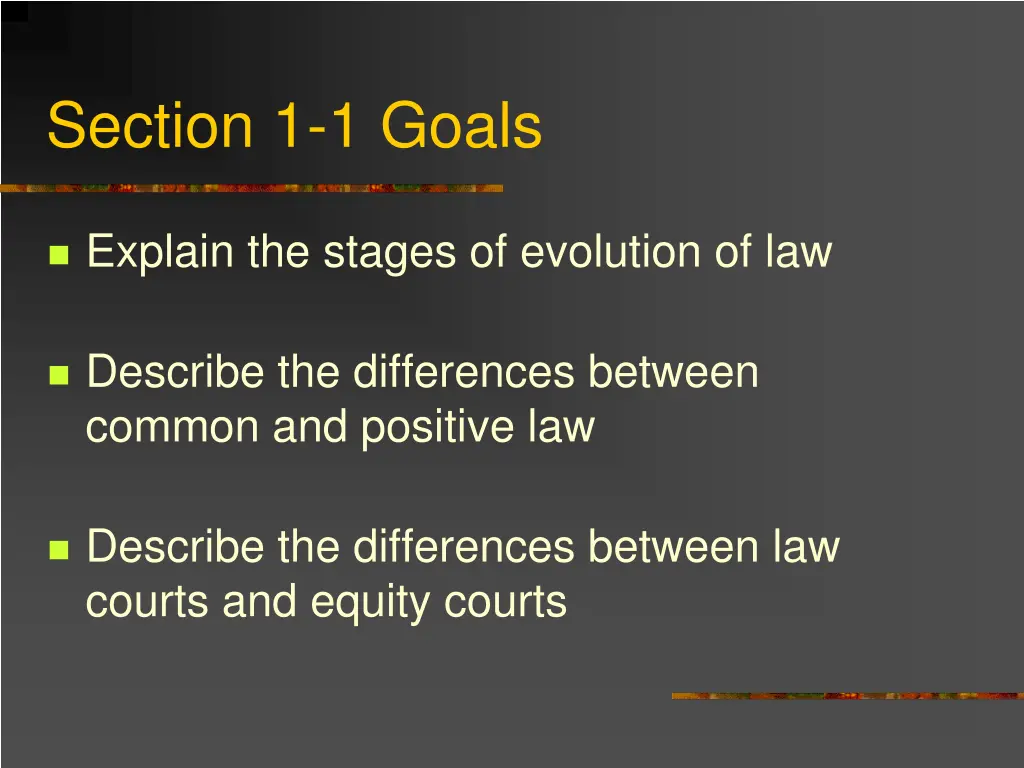 Section 1-1 Goals

Explain the stages of evolution of law

Describe the differences between common and positive law

Describe the differences between law courts and equity courts